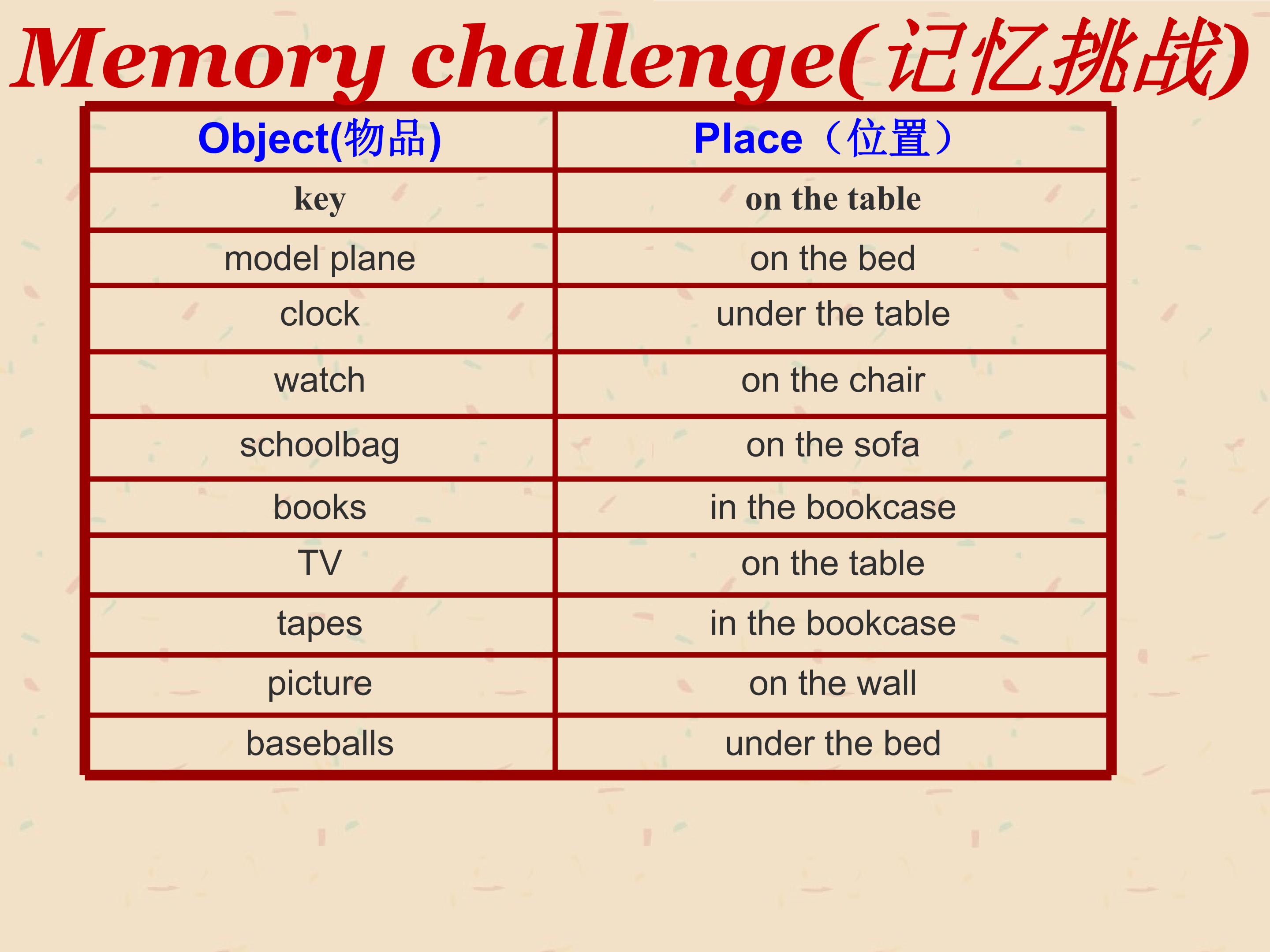 Memory challenge(记忆挑战)

| Object(物品) | Place（位置） |
|---|---|
| key | on the table |
| model plane | on the bed |
| clock | under the table |
| watch | on the chair |
| schoolbag | on the sofa |
| books | in the bookcase |
| TV | on the table |
| tapes | in the bookcase |
| picture | on the wall |
| baseballs | under the bed |